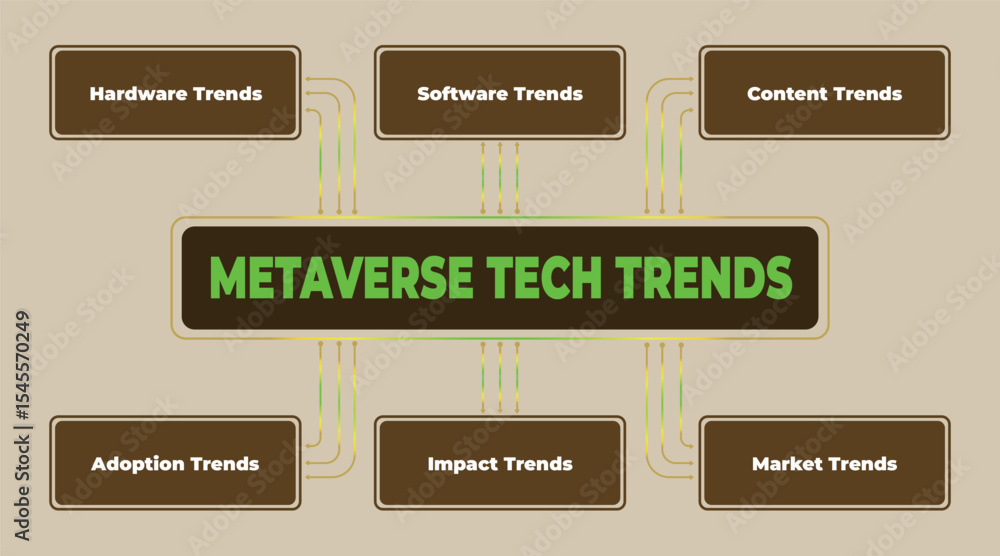 Hardware Trends

Software Trends

Content Trends

METAVERSE TECH TRENDS

Adoption Trends

Impact Trends

Market Trends

Adobe Stock | #1545570249